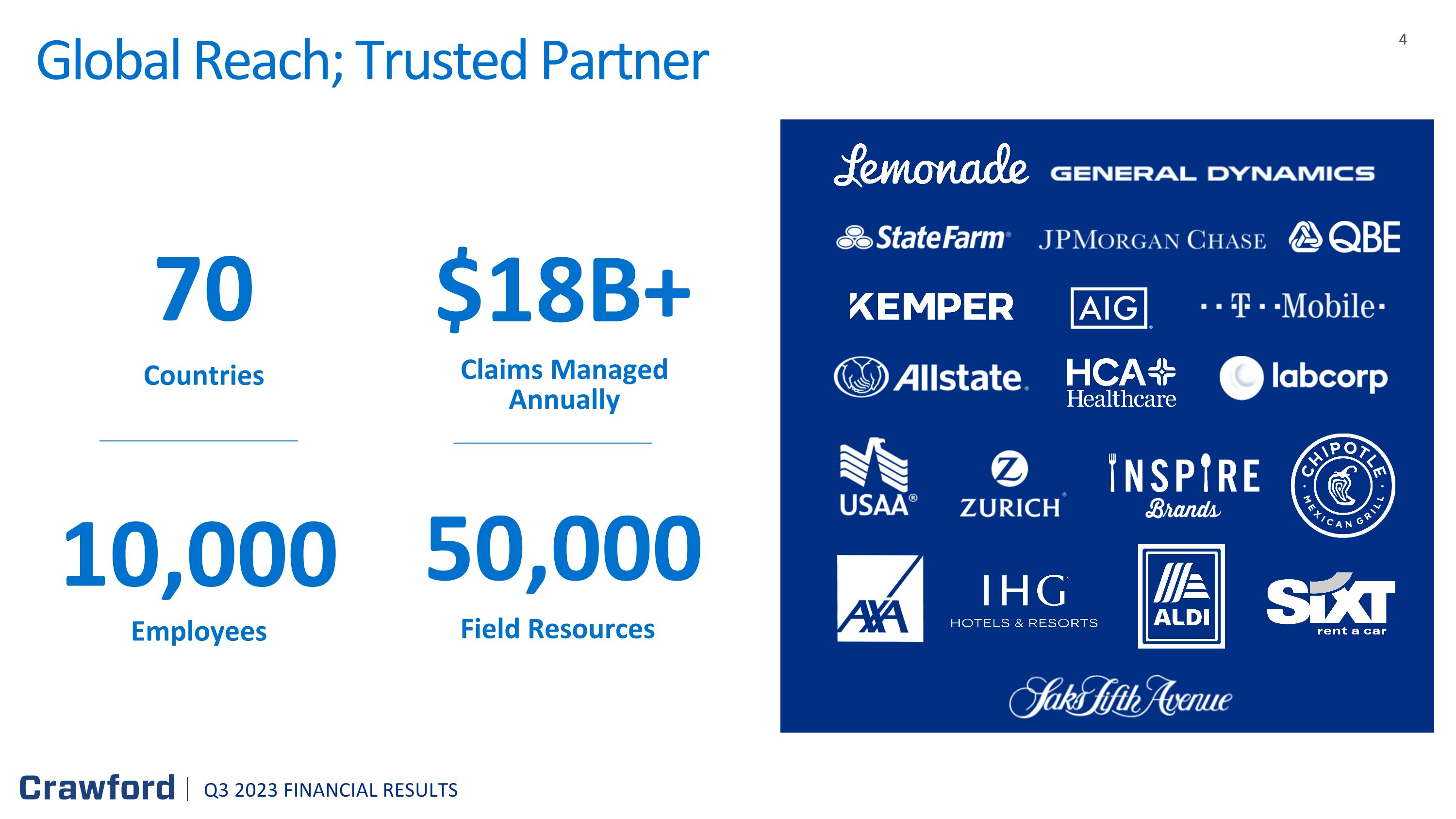 Global Reach; Trusted Partner

4

70

Countries

$18B+

Claims Managed Annually

10,000

Employees

50,000

Field Resources

Lemonade GENERAL DYNAMICS

StateFarm JPMORGAN CHASE QBE

KEMPER AIG T Mobile

Allstate HCA Healthcare labcorp

USAA ZURICH INSPIRE Brands CHIPOTLE MEXICAN GRILL

AXA IHG HOTELS & RESORTS ALDI SIXT rent a car

Saks Fifth Avenue

Crawford | Q3 2023 FINANCIAL RESULTS